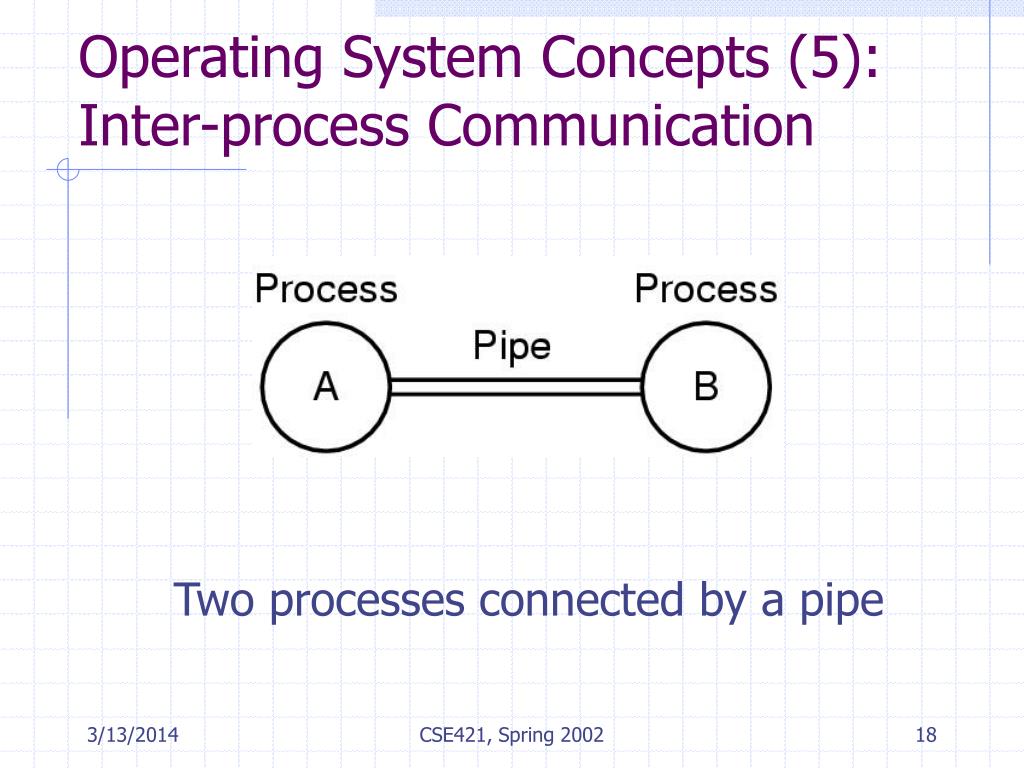 Operating System Concepts (5): Inter-process Communication

Process
A
Pipe
Process
B

Two processes connected by a pipe

3/13/2014
CSE421, Spring 2002
18